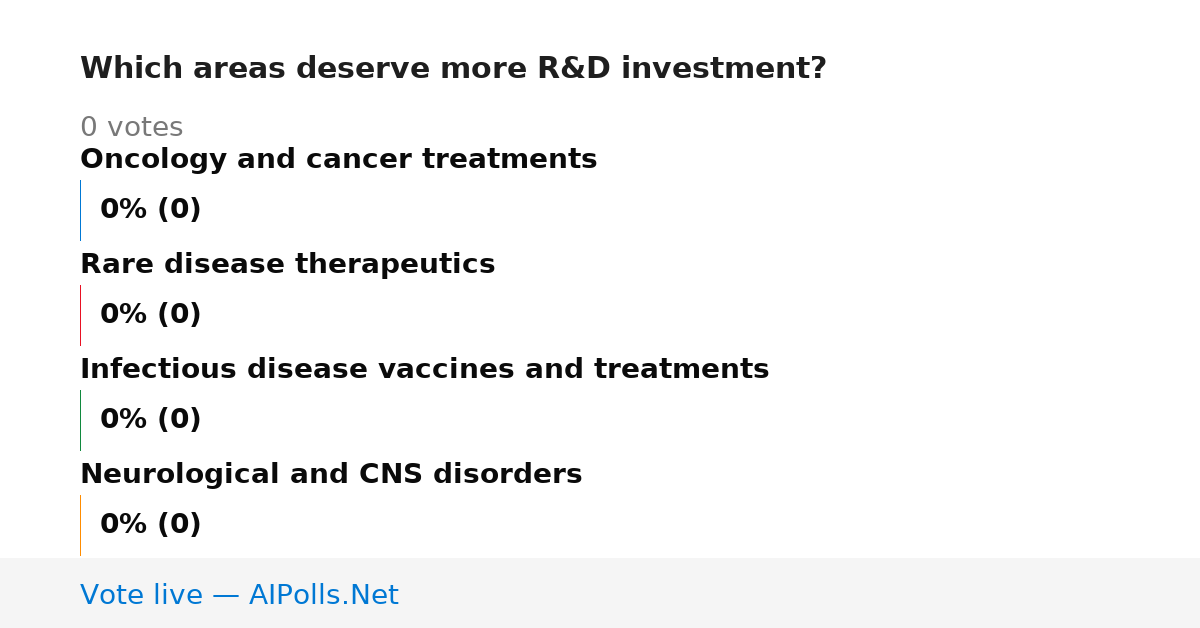 Which areas deserve more R&D investment?

0 votes

Oncology and cancer treatments

0% (0)

Rare disease therapeutics

0% (0)

Infectious disease vaccines and treatments

0% (0)

Neurological and CNS disorders

0% (0)

Vote live — AIPolls.Net